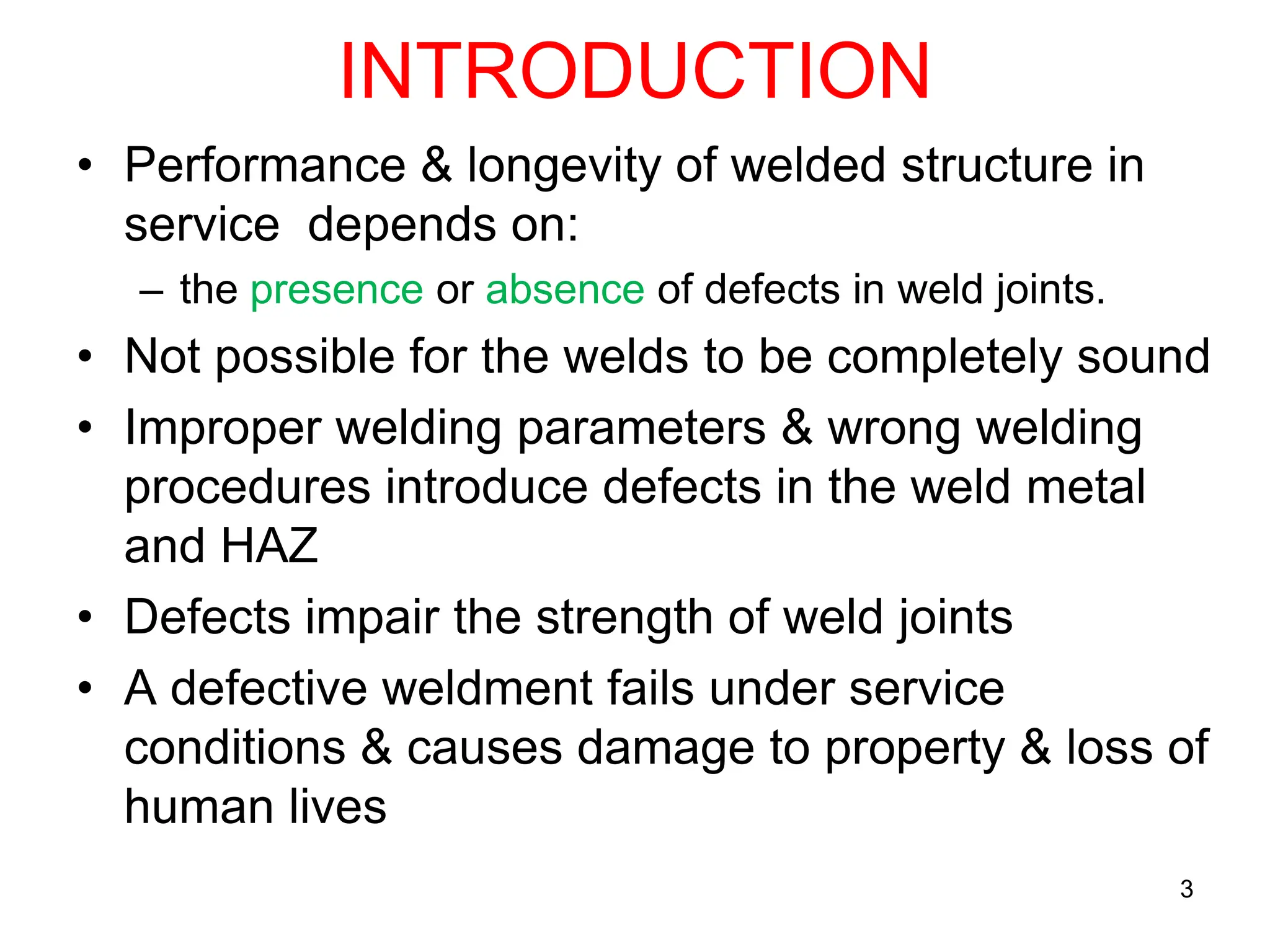 INTRODUCTION

• Performance & longevity of welded structure in service depends on:
  – the presence or absence of defects in weld joints.
• Not possible for the welds to be completely sound
• Improper welding parameters & wrong welding procedures introduce defects in the weld metal and HAZ
• Defects impair the strength of weld joints
• A defective weldment fails under service conditions & causes damage to property & loss of human lives

3